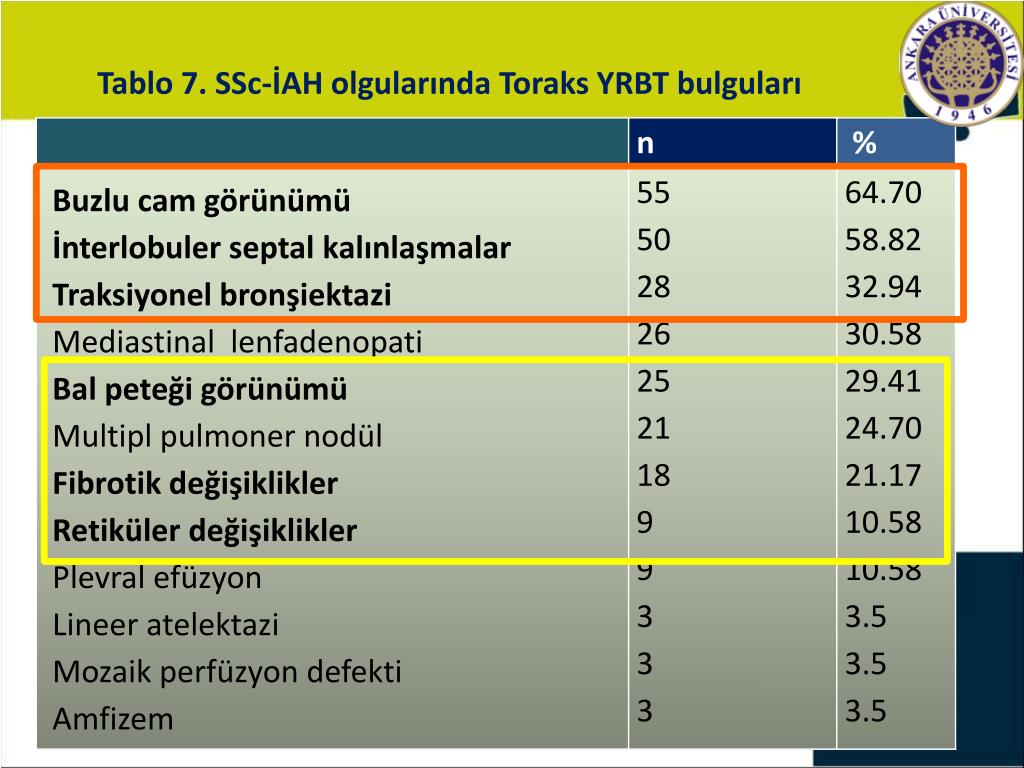 Tablo 7. SSc-İAH olgularında Toraks YRBT bulguları

ANKARA ÜNİVERSİTESİ 1946

| | n | % |
|---|---|---|
| Buzlu cam görünümü | 55 | 64.70 |
| İnterlobuler septal kalınlaşmalar | 50 | 58.82 |
| Traksiyonel bronşiektazi | 28 | 32.94 |
| Mediastinal lenfadenopati | 26 | 30.58 |
| Bal peteği görünümü | 25 | 29.41 |
| Multipl pulmoner nodül | 21 | 24.70 |
| Fibrotik değişiklikler | 18 | 21.17 |
| Retiküler değişiklikler | 9 | 10.58 |
| Plevral efüzyon | 9 | 10.58 |
| Lineer atelektazi | 3 | 3.5 |
| Mozaik perfüzyon defekti | 3 | 3.5 |
| Amfizem | 3 | 3.5 |